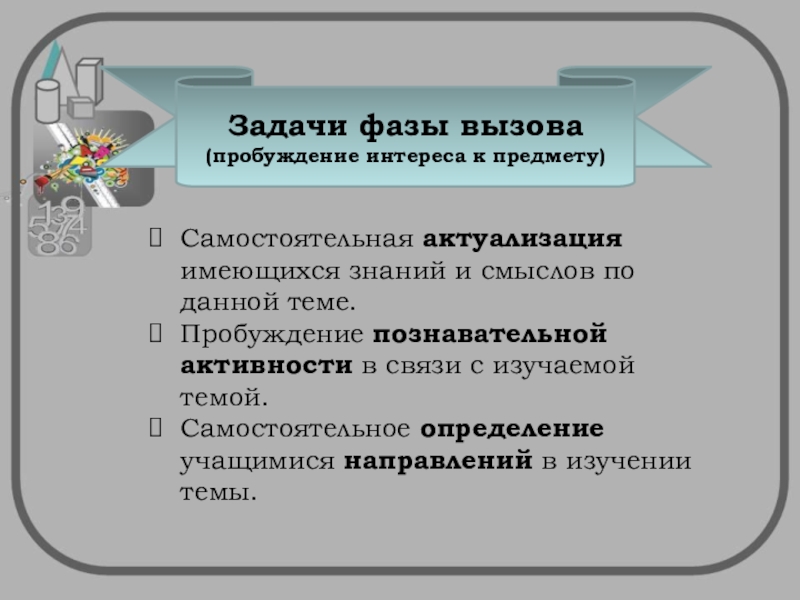 Задачи фазы вызова
(пробуждение интереса к предмету)

Самостоятельная актуализация имеющихся знаний и смыслов по данной теме.

Пробуждение познавательной активности в связи с изучаемой темой.

Самостоятельное определение учащимися направлений в изучении темы.